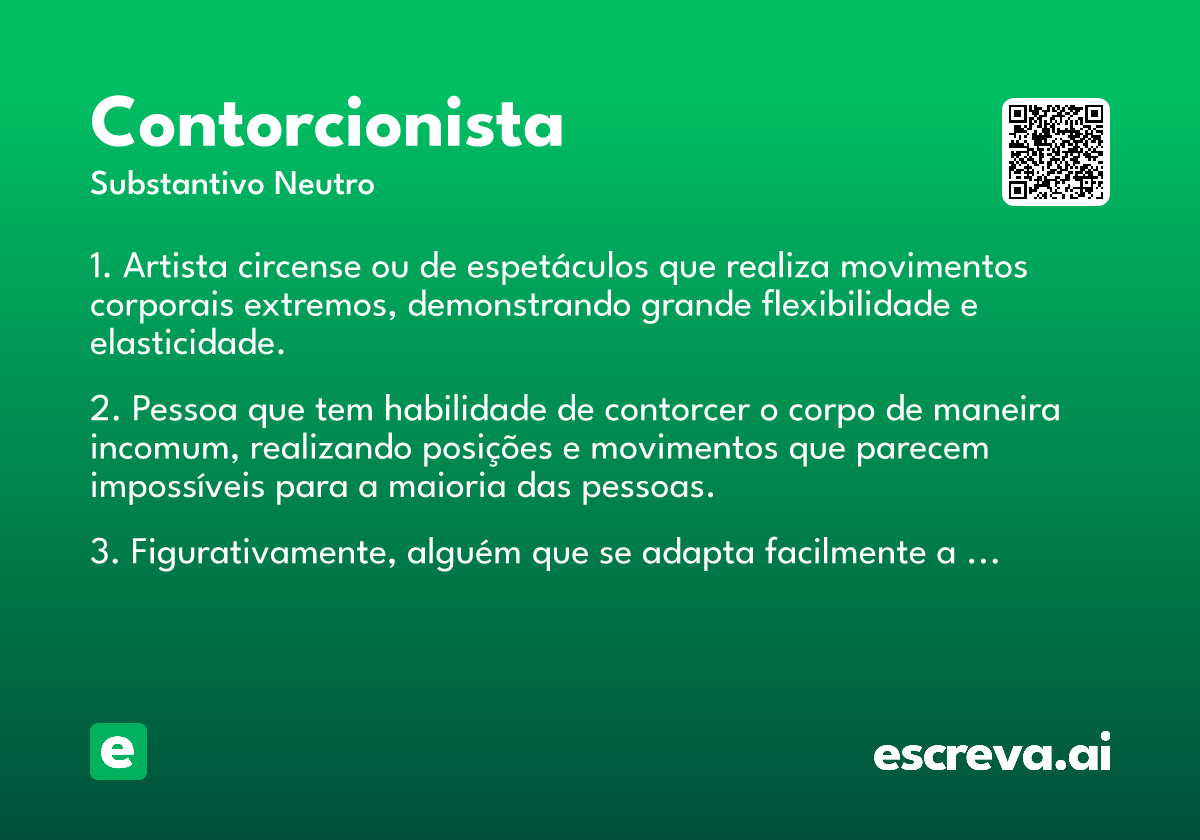 Contorcionista
Substantivo Neutro

1. Artista circense ou de espetáculos que realiza movimentos corporais extremos, demonstrando grande flexibilidade e elasticidade.

2. Pessoa que tem habilidade de contorcer o corpo de maneira incomum, realizando posições e movimentos que parecem impossíveis para a maioria das pessoas.

3. Figurativamente, alguém que se adapta facilmente a ...

e

escreva.ai